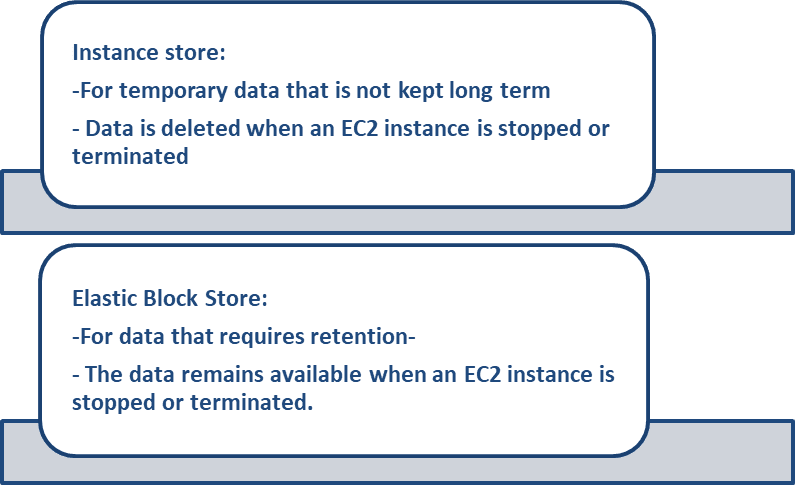 Instance store:

-For temporary data that is not kept long term

- Data is deleted when an EC2 instance is stopped or terminated

Elastic Block Store:

-For data that requires retention-

- The data remains available when an EC2 instance is stopped or terminated.